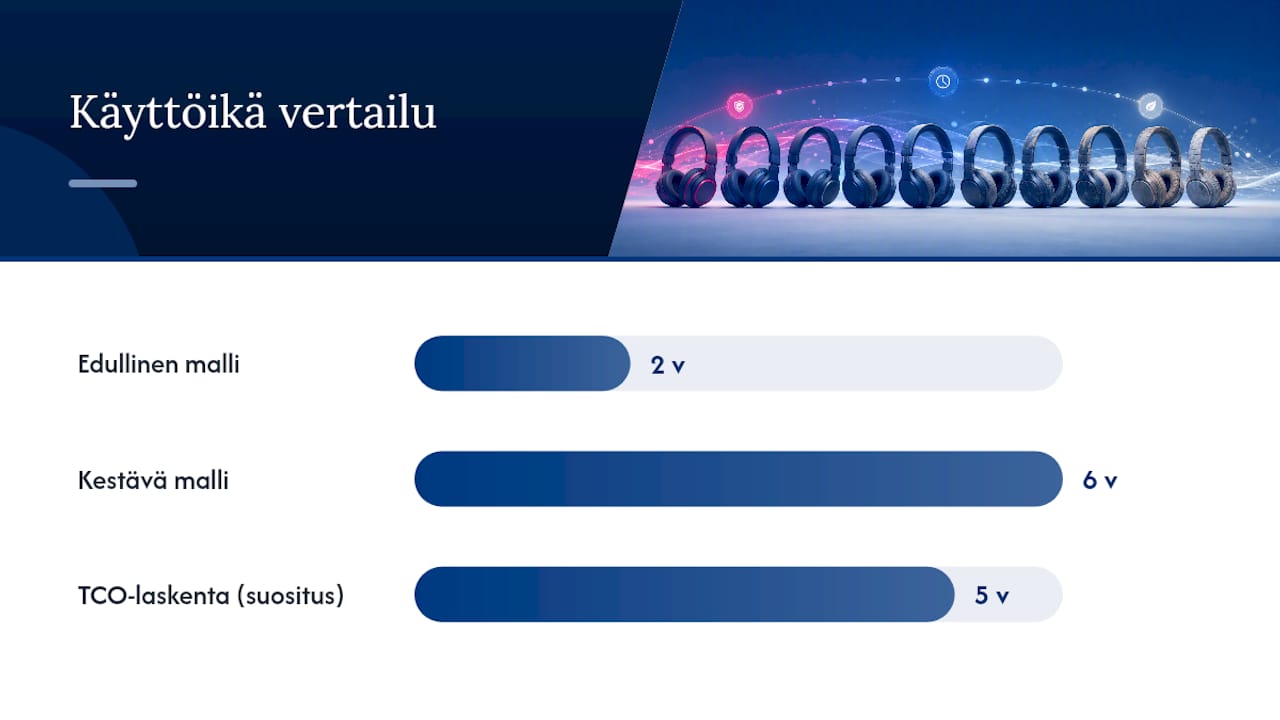 Käyttöikä vertailu

Edullinen malli
2 v

Kestävä malli
6 v

TCO-laskenta (suositus)
5 v